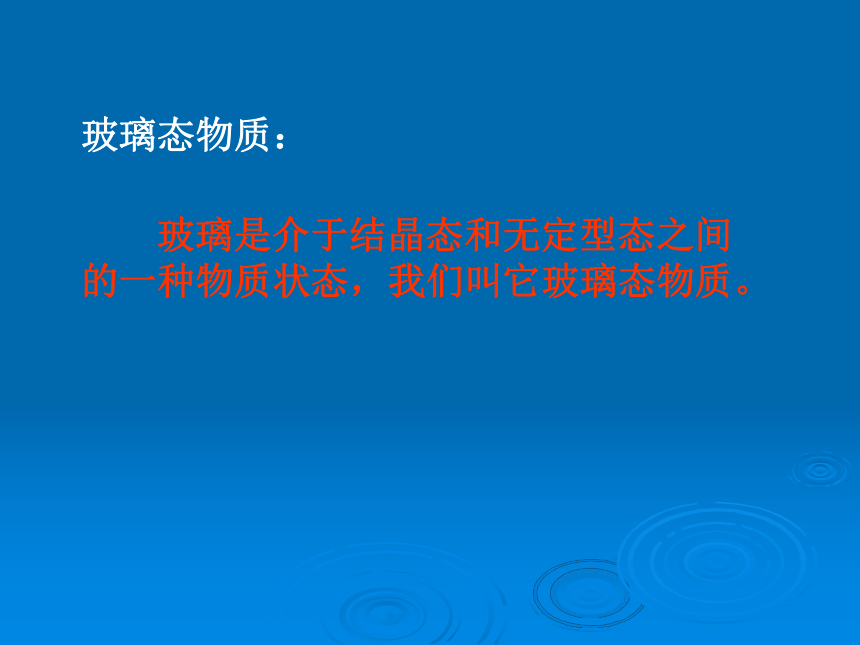 玻璃态物质：

玻璃是介于结晶态和无定型态之间的一种物质状态，我们叫它玻璃态物质。